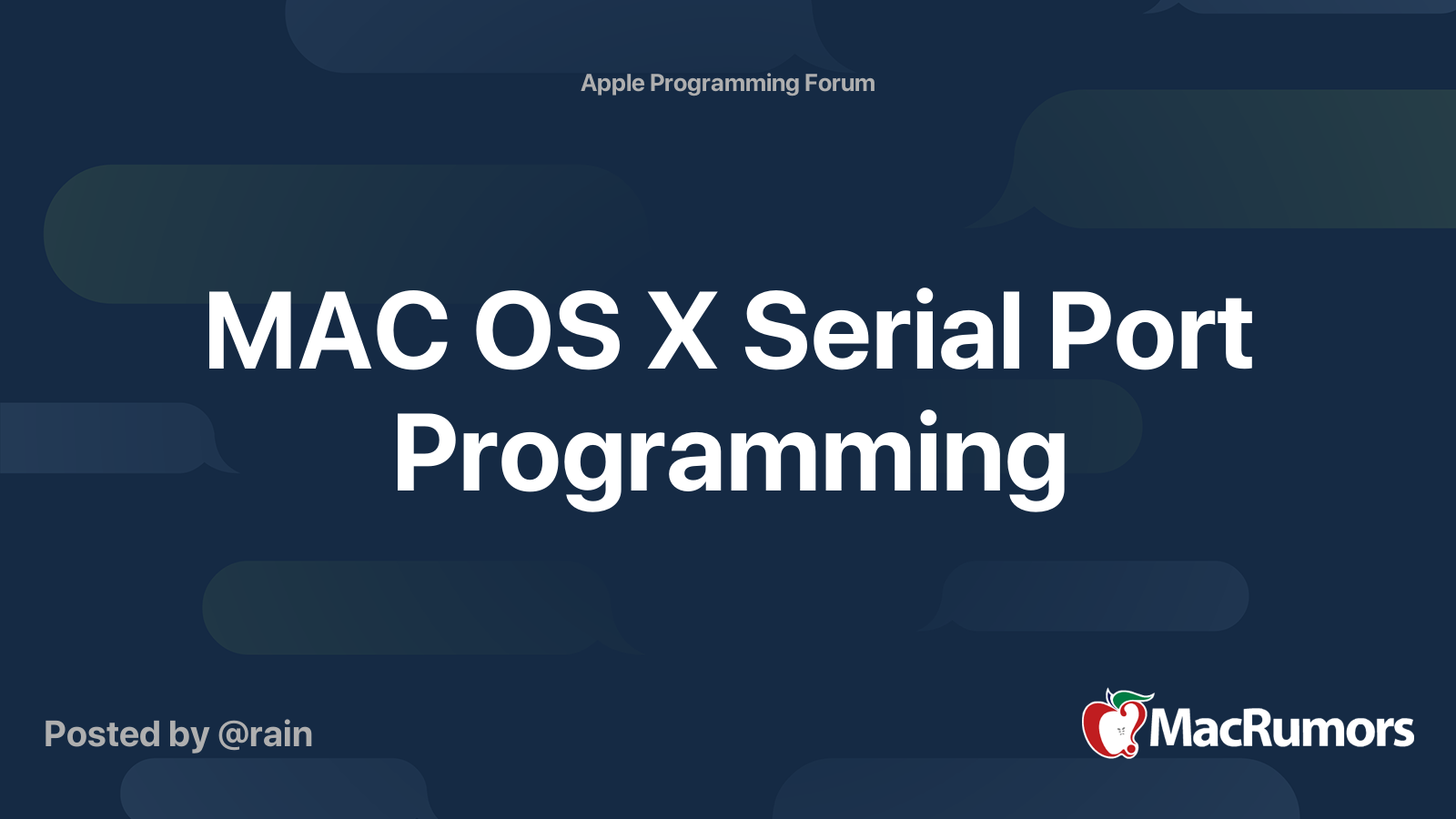 Apple Programming Forum

MAC OS X Serial Port Programming

Posted by @rain

MacRumors